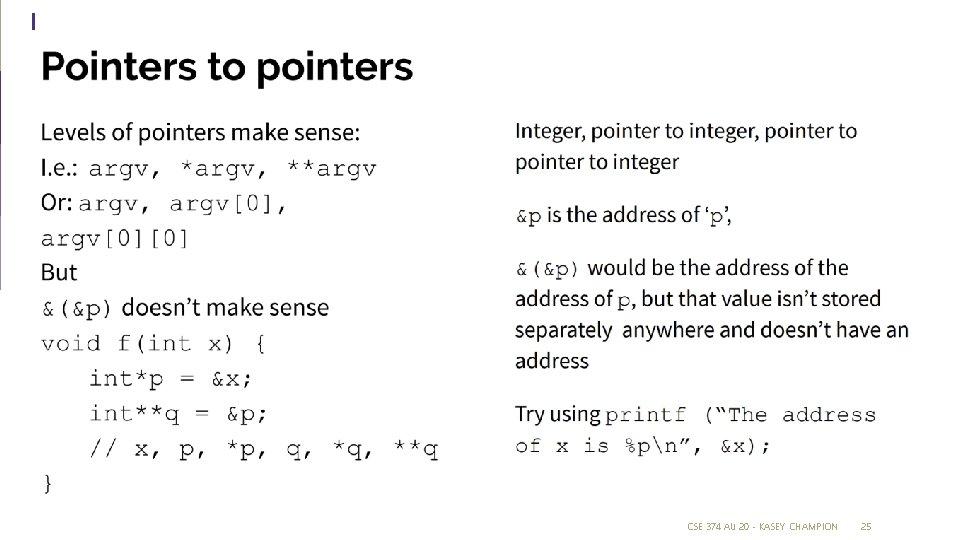 Pointers to pointers

Levels of pointers make sense:
I.e.: argv, *argv, **argv
Or: argv, argv[0], argv[0][0]
But
&(&p) doesn't make sense
void f(int x) {
 int*p = &x;
 int**q = &p;
 // x, p, *p, q, *q, **q
}

Integer, pointer to integer, pointer to pointer to integer

&p is the address of 'p',

&(&p) would be the address of the address of p, but that value isn't stored separately anywhere and doesn't have an address

Try using printf ("The address of x is %p\n", &x);

CSE 374 AU 20 - KASEY CHAMPION 25